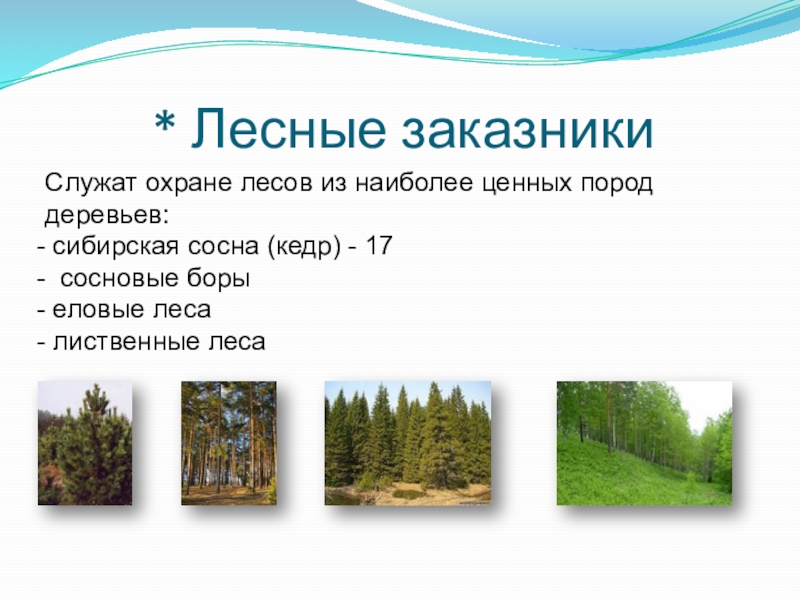 * Лесные заказники

Служат охране лесов из наиболее ценных пород деревьев:
- сибирская сосна (кедр) - 17
- сосновые боры
- еловые леса
- лиственные леса